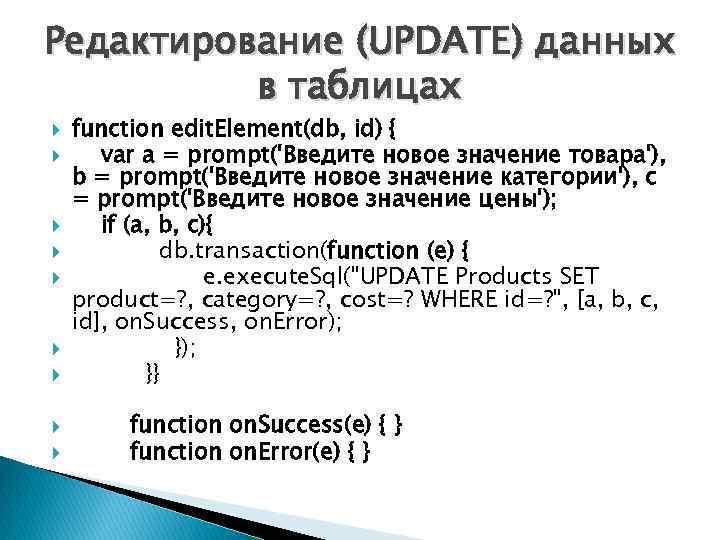 Редактирование (UPDATE) данных в таблицах

function editElement(db, id) {

var a = prompt('Введите новое значение товара'), b = prompt('Введите новое значение категории'), c = prompt('Введите новое значение цены');

if (a, b, c){

db.transaction(function (e) {

e.executeSql("UPDATE Products SET product=?, category=?, cost=? WHERE id=?", [a, b, c, id], onSuccess, onError);

});

}}

function onSuccess(e) { }

function onError(e) { }